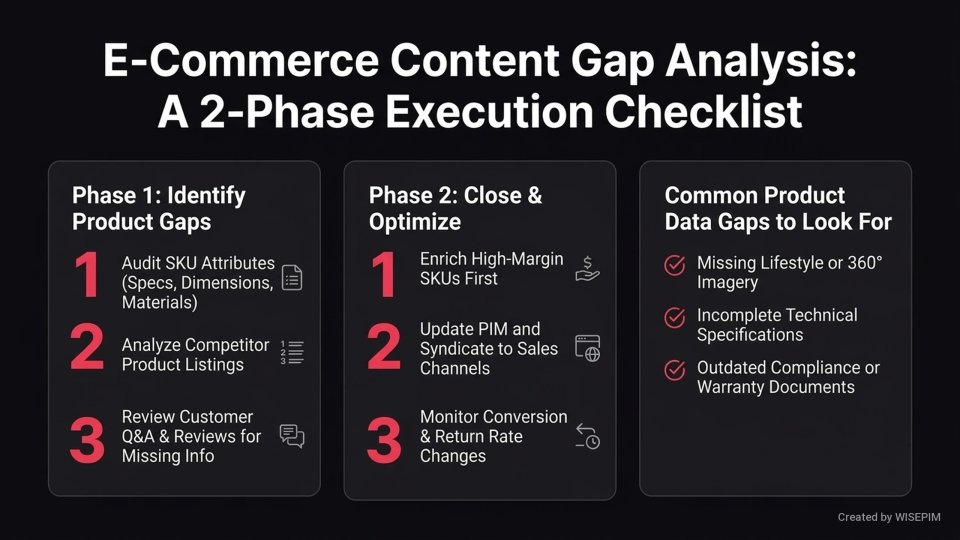 E-Commerce Content Gap Analysis: A 2-Phase Execution Checklist

Phase 1: Identify Product Gaps

1 Audit SKU Attributes (Specs, Dimensions, Materials)

2 Analyze Competitor Product Listings

3 Review Customer Q&A & Reviews for Missing Info

Phase 2: Close & Optimize

1 Enrich High-Margin SKUs First

2 Update PIM and Syndicate to Sales Channels

3 Monitor Conversion & Return Rate Changes

Common Product Data Gaps to Look For

Missing Lifestyle or 360° Imagery

Incomplete Technical Specifications

Outdated Compliance or Warranty Documents

Created by WISEPIM